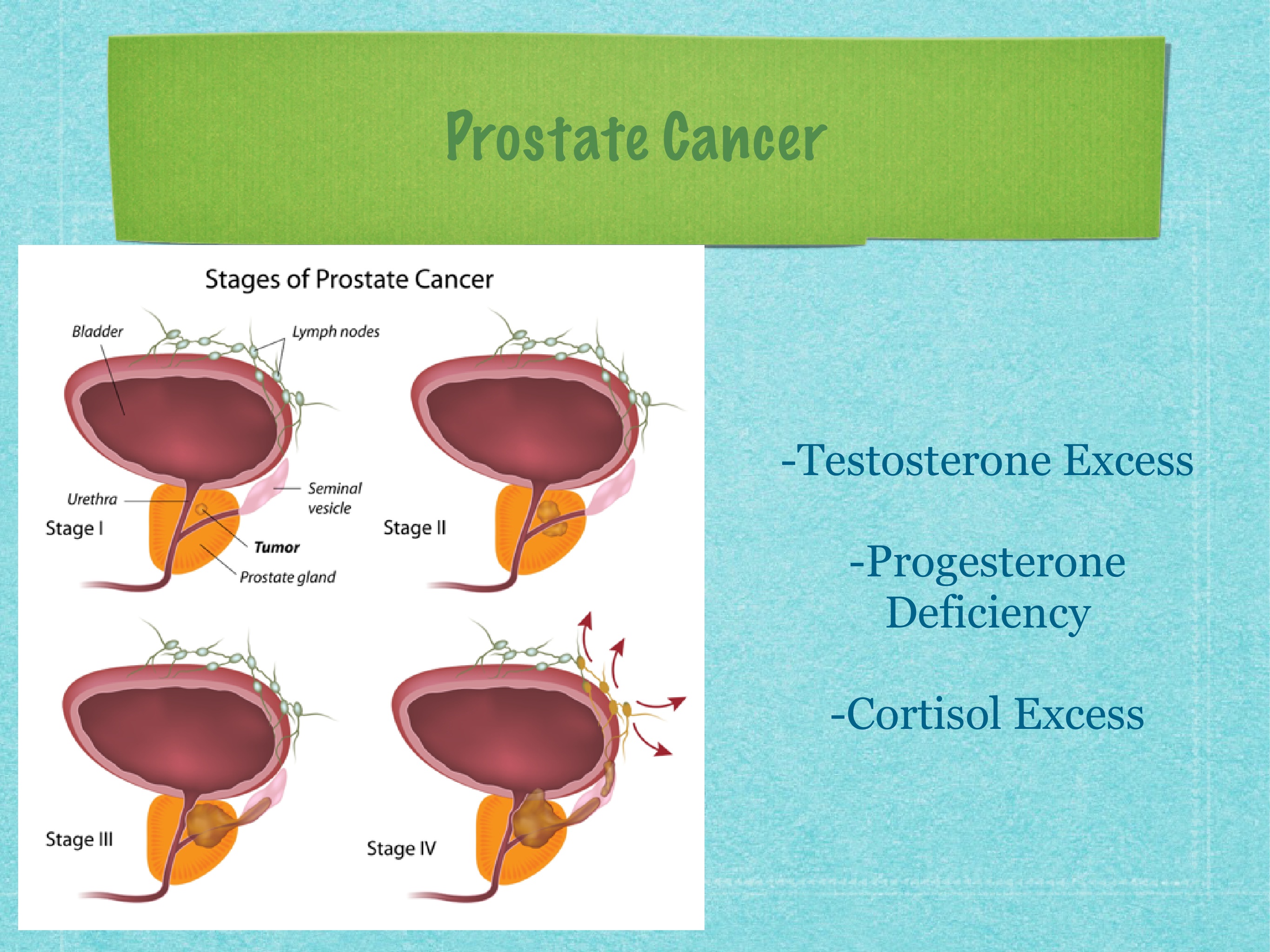 Prostate Cancer

Stages of Prostate Cancer

Bladder

Lymph nodes

Urethra

Seminal vesicle

Stage I

Tumor

Prostate gland

Stage II

Stage III

Stage IV

-Testosterone Excess

-Progesterone Deficiency

-Cortisol Excess